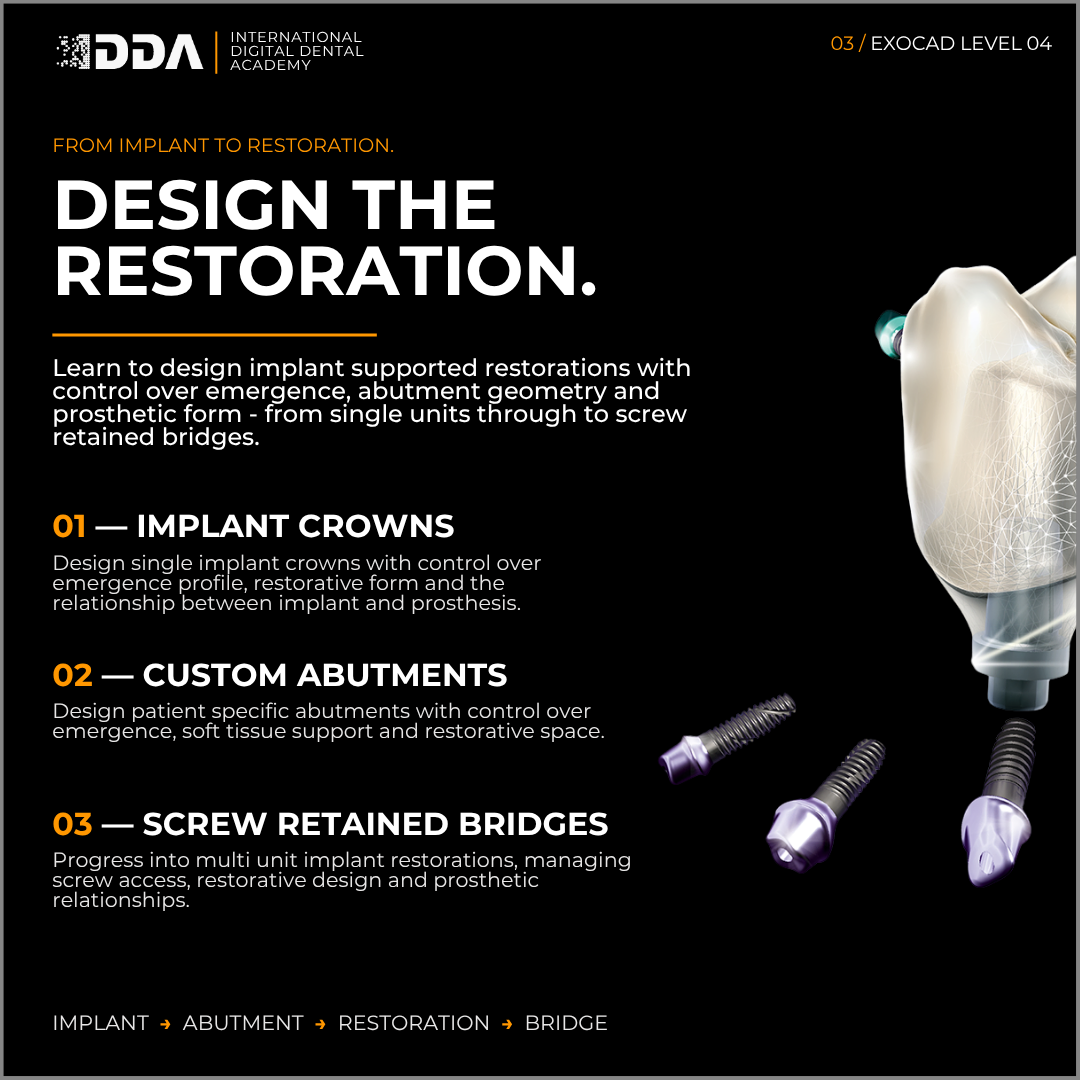 IDDA | INTERNATIONAL DIGITAL DENTAL ACADEMY

03 / EXOCAD LEVEL 04

FROM IMPLANT TO RESTORATION.

DESIGN THE RESTORATION.

Learn to design implant supported restorations with control over emergence, abutment geometry and prosthetic form - from single units through to screw retained bridges.

01 — IMPLANT CROWNS

Design single implant crowns with control over emergence profile, restorative form and the relationship between implant and prosthesis.

02 — CUSTOM ABUTMENTS

Design patient specific abutments with control over emergence, soft tissue support and restorative space.

03 — SCREW RETAINED BRIDGES

Progress into multi unit implant restorations, managing screw access, restorative design and prosthetic relationships.

IMPLANT → ABUTMENT → RESTORATION → BRIDGE